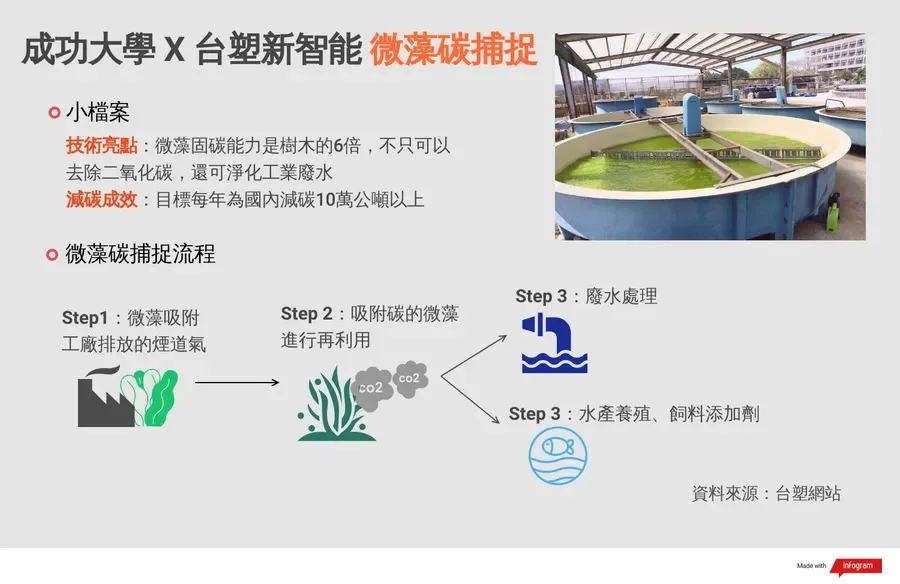 成功大學 X 台塑新智能 微藻碳捕捉

小檔案

技術亮點：微藻固碳能力是樹木的6倍，不只可以去除二氧化碳，還可淨化工業廢水

減碳成效：目標每年為國內減碳10萬公噸以上

微藻碳捕捉流程

Step1：微藻吸附工廠排放的煙道氣

Step 2：吸附碳的微藻進行再利用

co2

co2

Step 3：廢水處理

Step 3：水產養殖、飼料添加劑

資料來源：台塑網站

Made with infogram